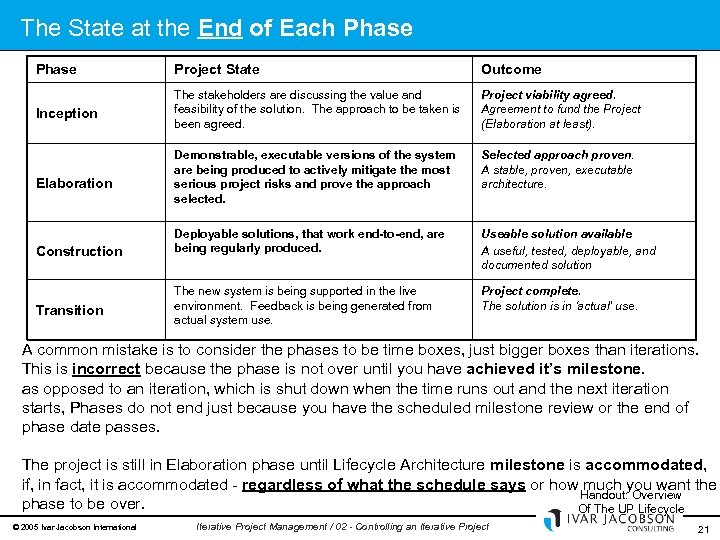 The State at the End of Each Phase

| Phase | Project State | Outcome |
|---|---|---|
| Inception | The stakeholders are discussing the value and feasibility of the solution. The approach to be taken is been agreed. | Project viability agreed. Agreement to fund the Project (Elaboration at least). |
| Elaboration | Demonstrable, executable versions of the system are being produced to actively mitigate the most serious project risks and prove the approach selected. | Selected approach proven. A stable, proven, executable architecture. |
| Construction | Deployable solutions, that work end-to-end, are being regularly produced. | Useable solution available A useful, tested, deployable, and documented solution |
| Transition | The new system is being supported in the live environment. Feedback is being generated from actual system use. | Project complete. The solution is in 'actual' use. |

A common mistake is to consider the phases to be time boxes, just bigger boxes than iterations. This is incorrect because the phase is not over until you have achieved it's milestone. as opposed to an iteration, which is shut down when the time runs out and the next iteration starts, Phases do not end just because you have the scheduled milestone review or the end of phase date passes.

The project is still in Elaboration phase until Lifecycle Architecture milestone is accommodated, if, in fact, it is accommodated - regardless of what the schedule says or how much you want the phase to be over.

Handout: Overview Of The UP Lifecycle

© 2005 Ivar Jacobson International Iterative Project Management / 02 - Controlling an Iterative Project IVAR JACOBSON CONSULTING 21